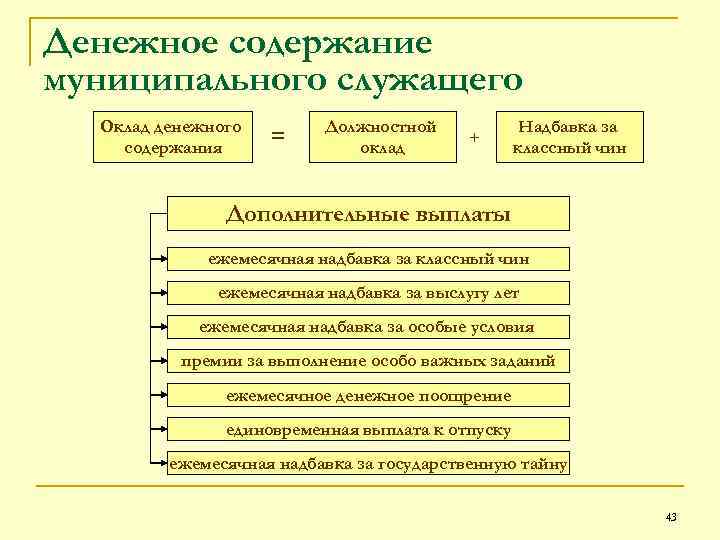 Денежное содержание муниципального служащего

Оклад денежного содержания = Должностной оклад + Надбавка за классный чин

Дополнительные выплаты

ежемесячная надбавка за классный чин

ежемесячная надбавка за выслугу лет

ежемесячная надбавка за особые условия

премии за выполнение особо важных заданий

ежемесячное денежное поощрение

единовременная выплата к отпуску

ежемесячная надбавка за государственную тайну

43